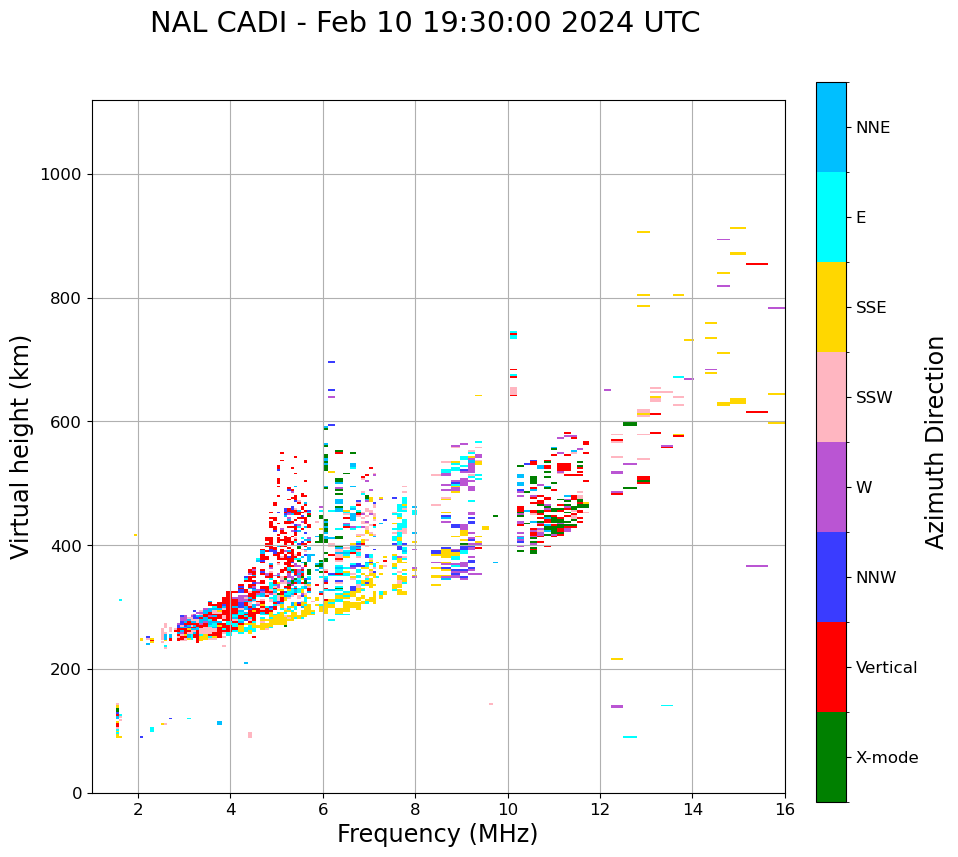 NAL CADI - Feb 10 19:30:00 2024 UTC

Virtual height (km)

1000
800
600
400
200
0

2
4
6
8
10
12
14
16

Frequency (MHz)

NNE
E
SSE
SSW
W
NNW
Vertical
X-mode

Azimuth Direction